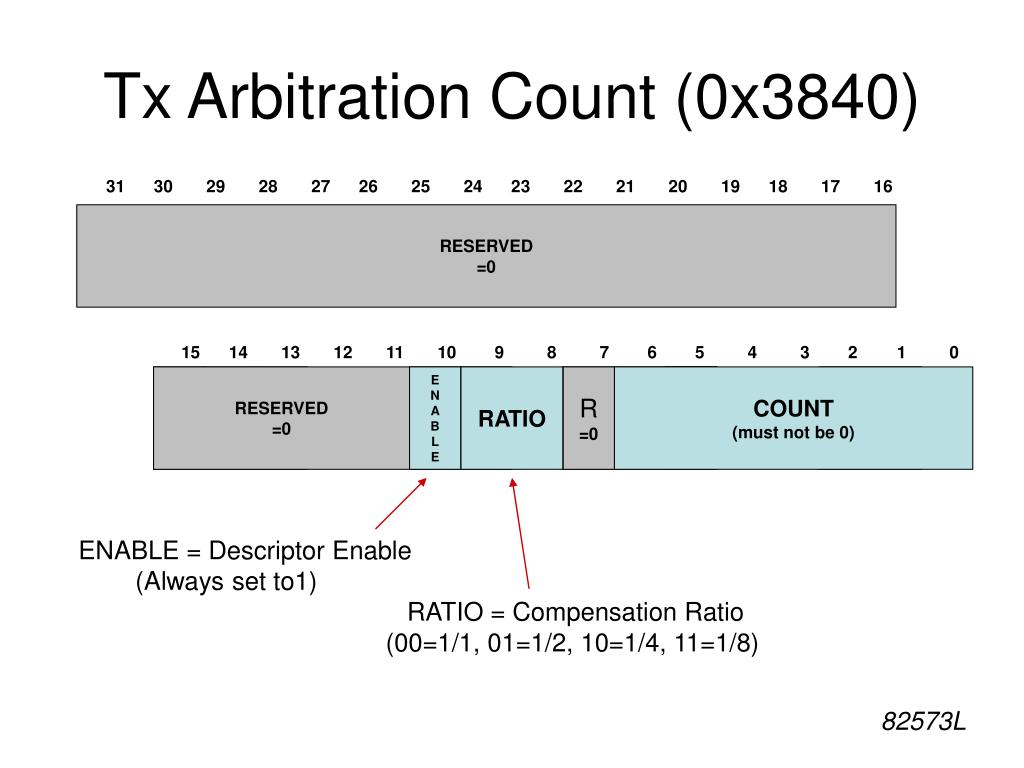 Tx Arbitration Count (0x3840)

31 30 29 28 27 26 25 24 23 22 21 20 19 18 17 16

RESERVED
=0

15 14 13 12 11 10 9 8 7 6 5 4 3 2 1 0

RESERVED
=0

E
N
A
B
L
E

RATIO

R
=0

COUNT
(must not be 0)

ENABLE = Descriptor Enable
(Always set to1)

RATIO = Compensation Ratio
(00=1/1, 01=1/2, 10=1/4, 11=1/8)

82573L